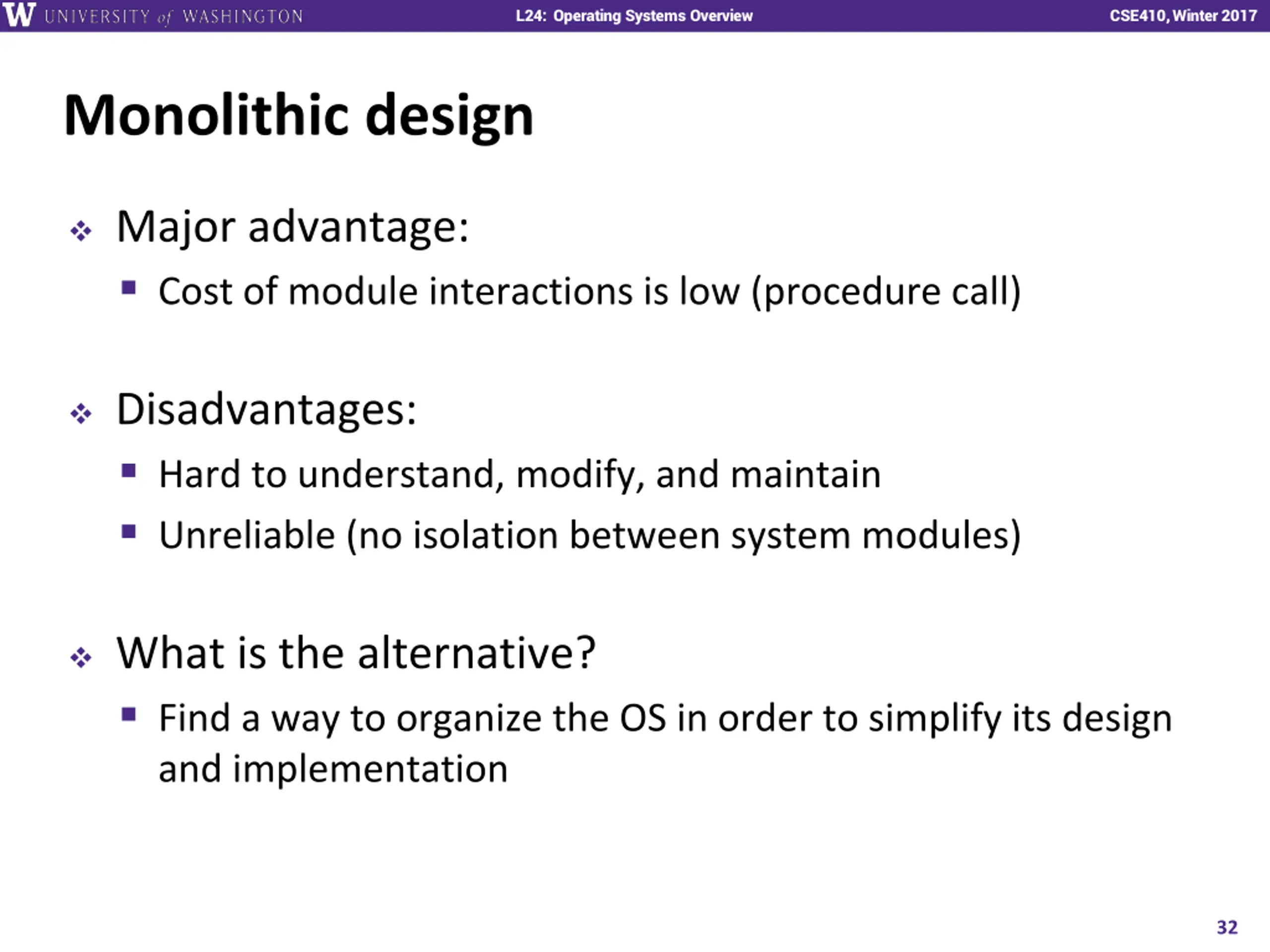 W UNIVERSITY of WASHINGTON L24: Operating Systems Overview CSE410, Winter 2017

Monolithic design

❖ Major advantage:
▪ Cost of module interactions is low (procedure call)

❖ Disadvantages:
▪ Hard to understand, modify, and maintain
▪ Unreliable (no isolation between system modules)

❖ What is the alternative?
▪ Find a way to organize the OS in order to simplify its design and implementation

32